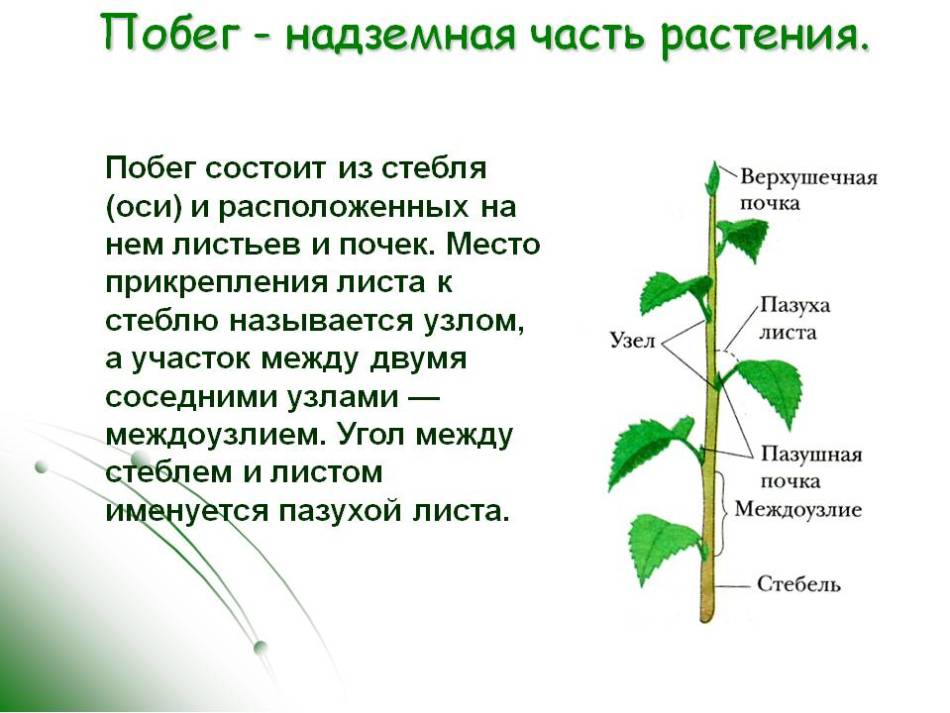 Побег - надземная часть растения.

Побег состоит из стебля (оси) и расположенных на нем листьев и почек. Место прикрепления листа к стеблю называется узлом, а участок между двумя соседними узлами — междоузлием. Угол между стеблем и листом именуется пазухой листа.

Верхушечная почка

Пазуха листа

Узел

Пазушная почка

Междоузлие

Стебель